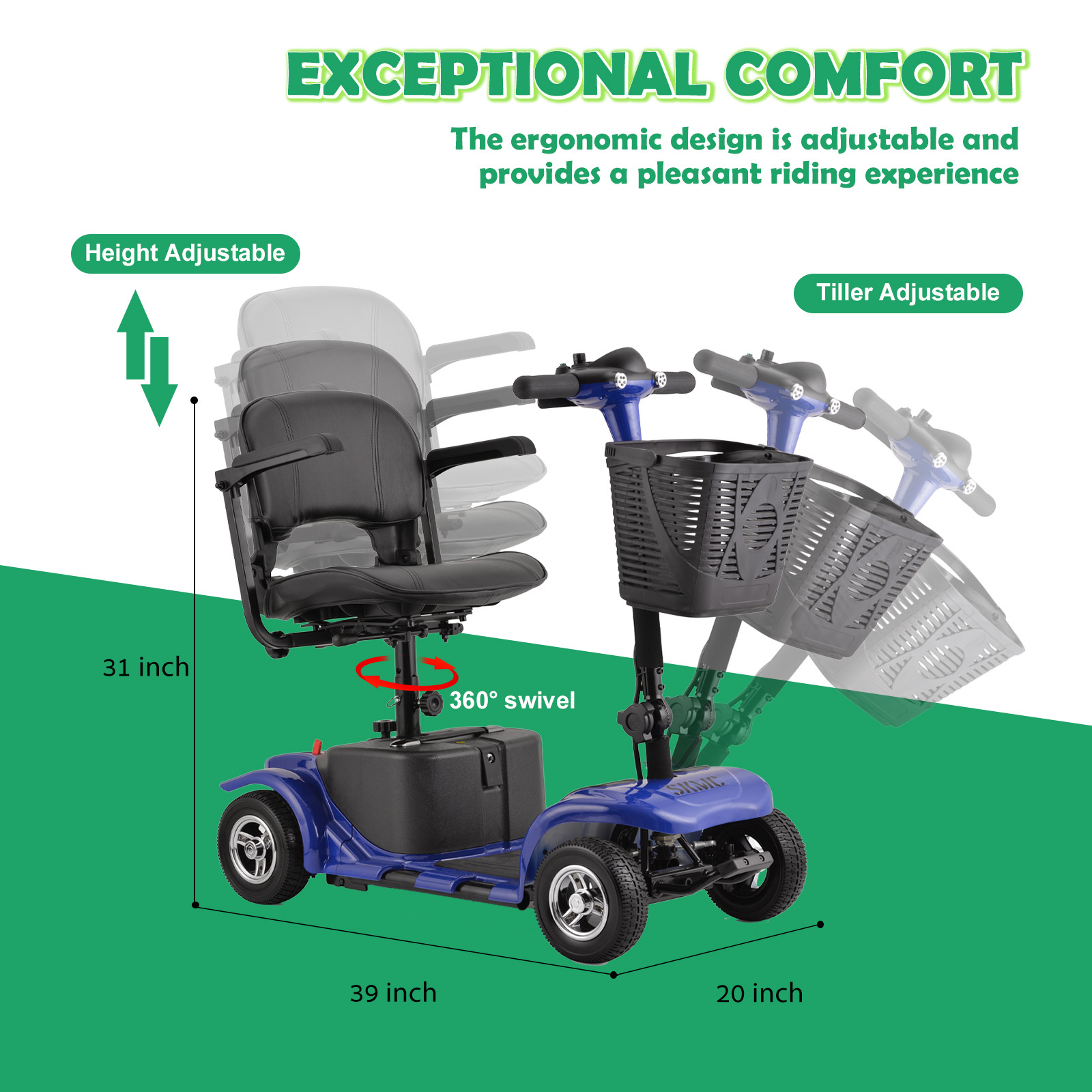 EXCEPTIONAL COMFORT

The ergonomic design is adjustable and provides a pleasant riding experience

Height Adjustable

Tiller Adjustable

31 inch

360° swivel

SKMC

39 inch

20 inch